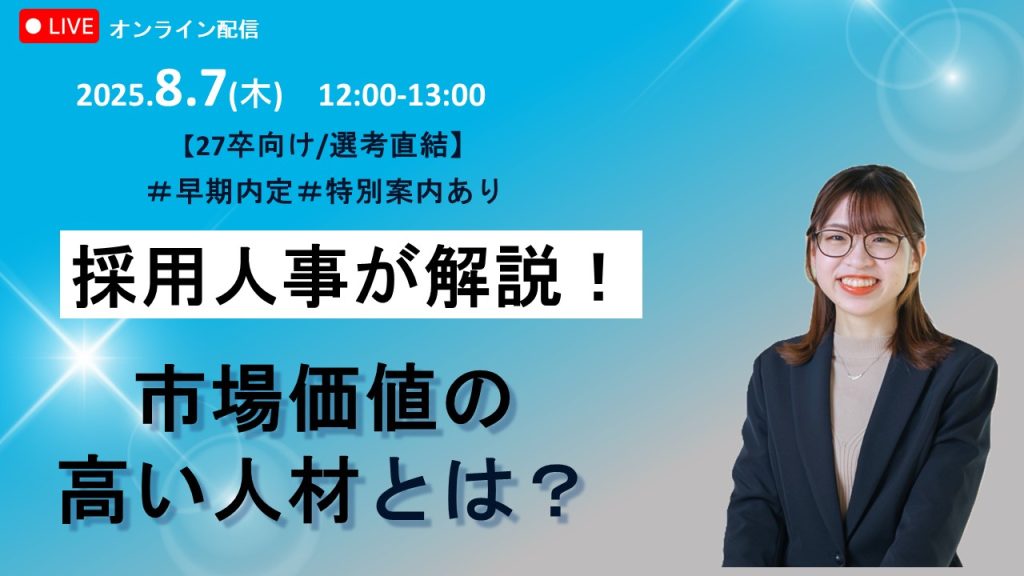 LIVE オンライン配信

2025.8.7(木)　12:00-13:00

【27卒向け/選考直結】
＃早期内定＃特別案内あり

採用人事が解説！

市場価値の
高い人材とは？